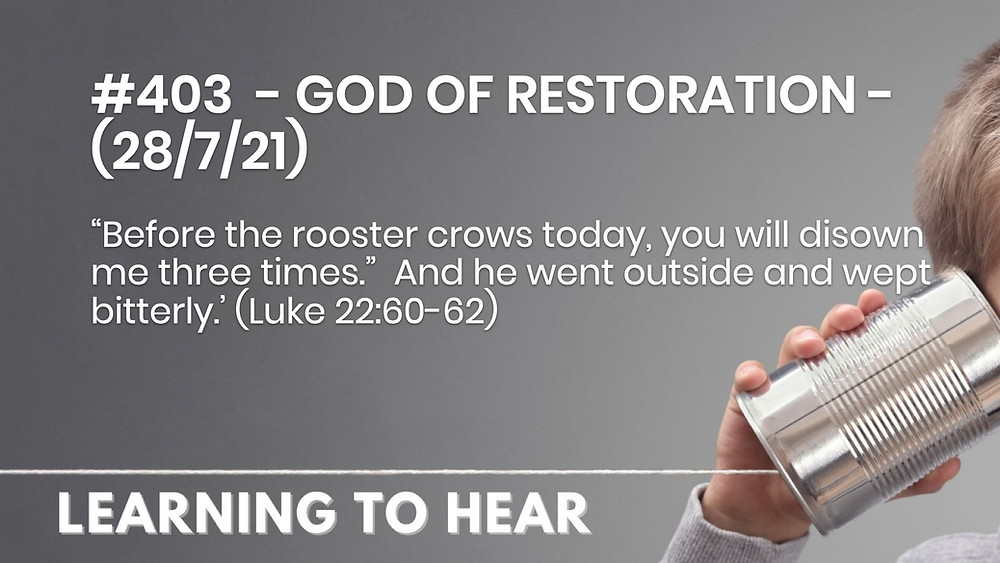 #403 - GOD OF RESTORATION - (28/7/21)

“Before the rooster crows today, you will disown me three times.” And he went outside and wept bitterly.’ (Luke 22:60-62)

LEARNING TO HEAR